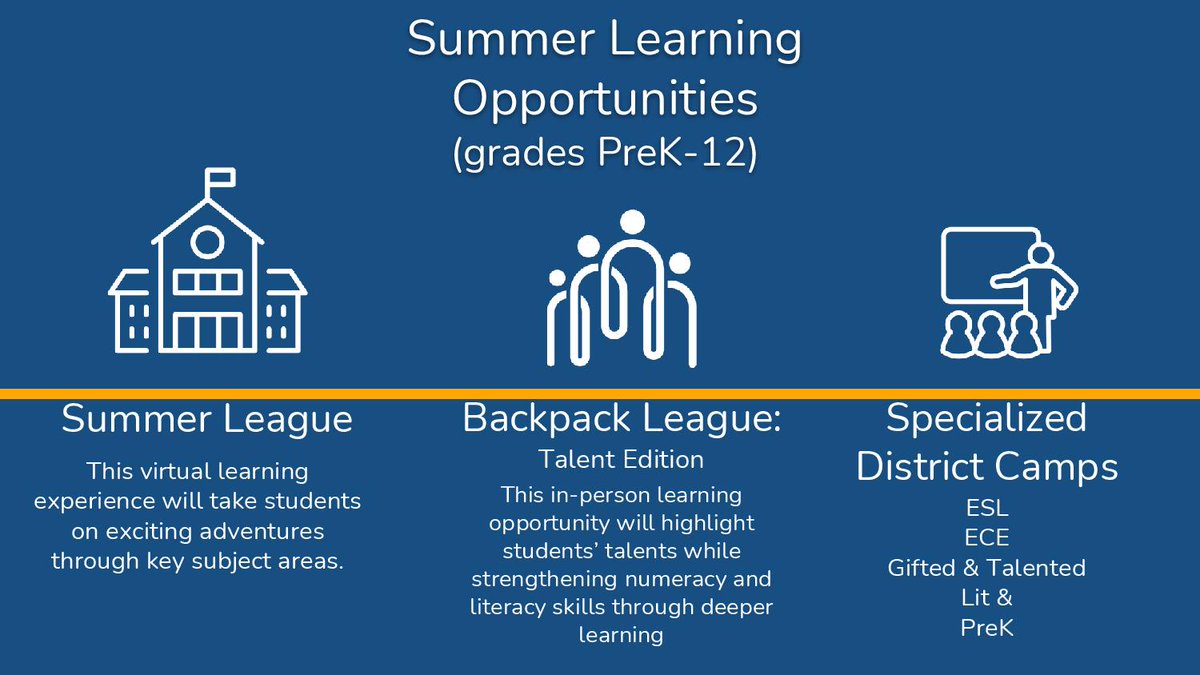 Summer Learning Opportunities
(grades PreK-12)

Summer League

This virtual learning experience will take students on exciting adventures through key subject areas.

Backpack League:
Talent Edition

This in-person learning opportunity will highlight students' talents while strengthening numeracy and literacy skills through deeper learning

Specialized District Camps

ESL
ECE
Gifted & Talented
Lit &
PreK